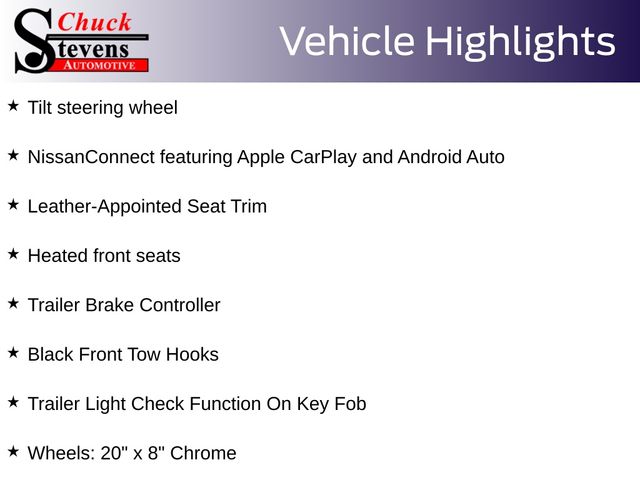 Chuck Stevens AUTOMOTIVE

Vehicle Highlights

★ Tilt steering wheel

★ NissanConnect featuring Apple CarPlay and Android Auto

★ Leather-Appointed Seat Trim

★ Heated front seats

★ Trailer Brake Controller

★ Black Front Tow Hooks

★ Trailer Light Check Function On Key Fob

★ Wheels: 20" x 8" Chrome